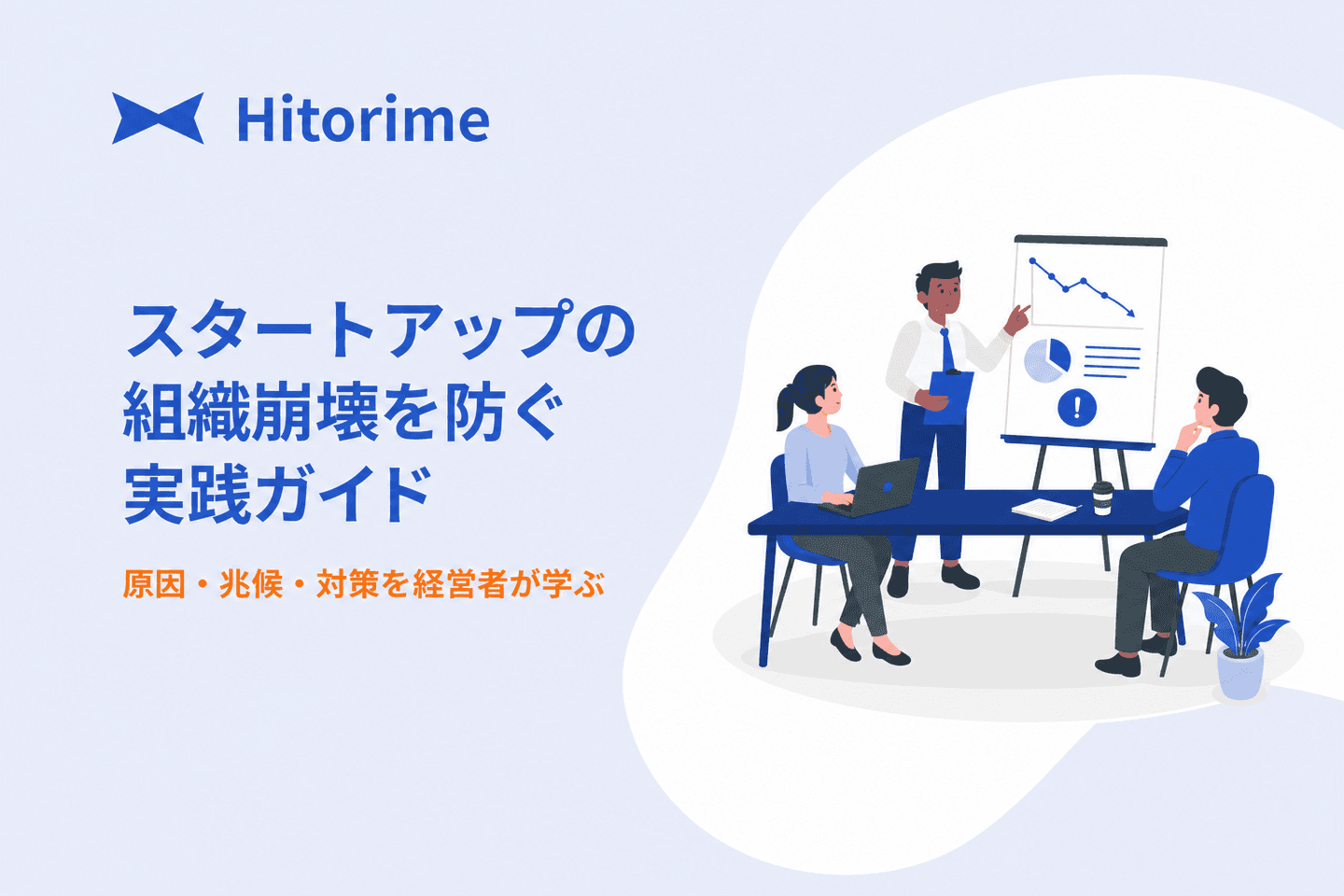 Hitorime

スタートアップの
組織崩壊を防ぐ
実践ガイド

原因・兆候・対策を経営者が学ぶ